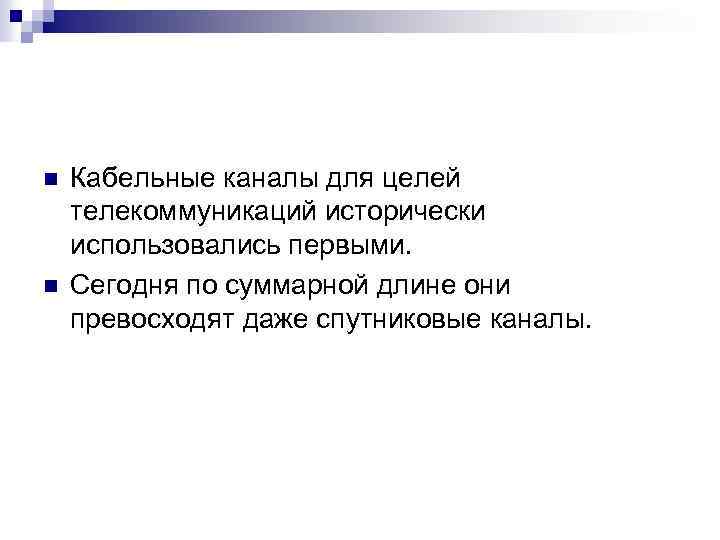 Кабельные каналы для целей телекоммуникаций исторически использовались первыми.

Сегодня по суммарной длине они превосходят даже спутниковые каналы.